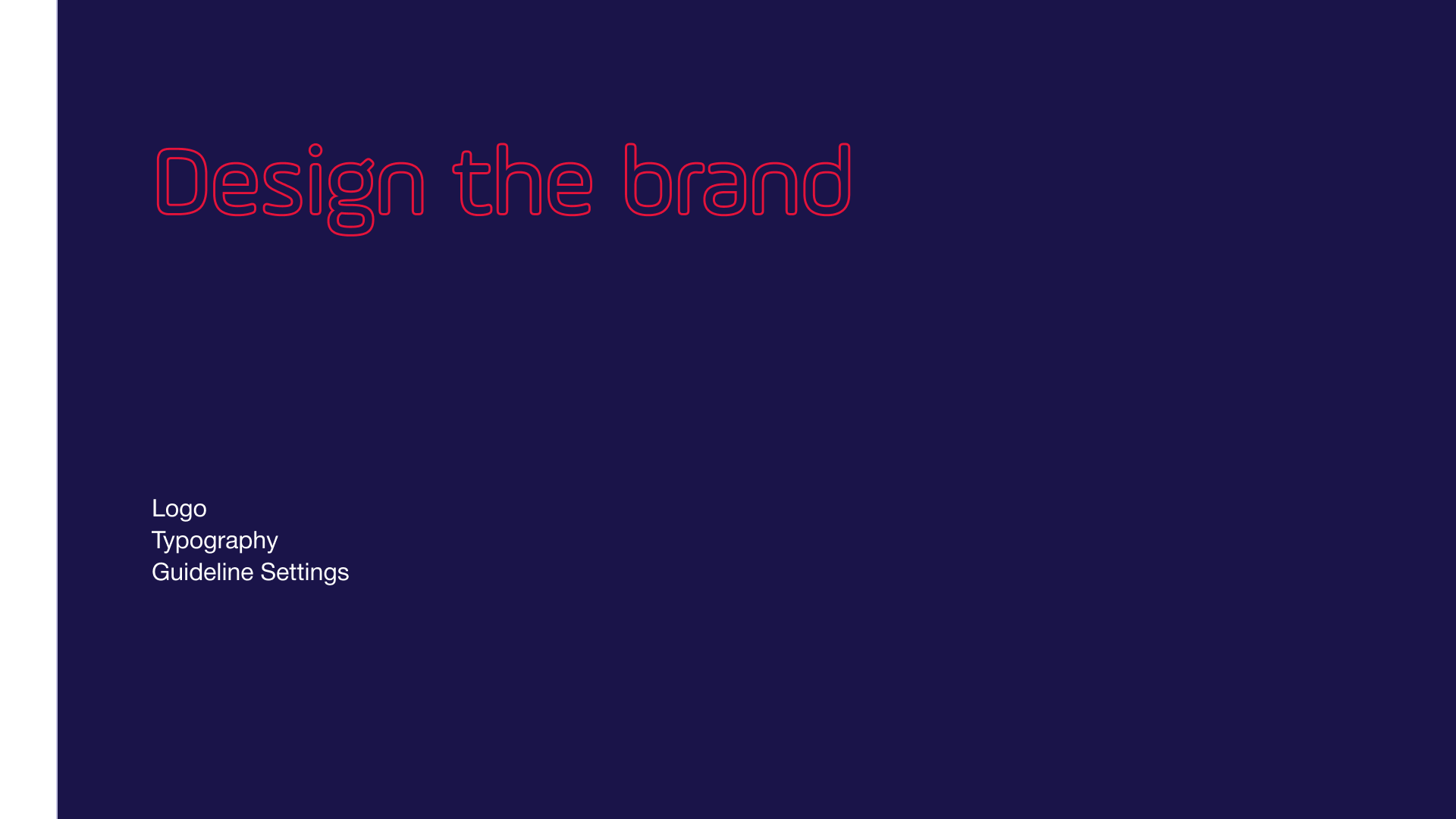 Design the brand

Logo
Typography
Guideline Settings